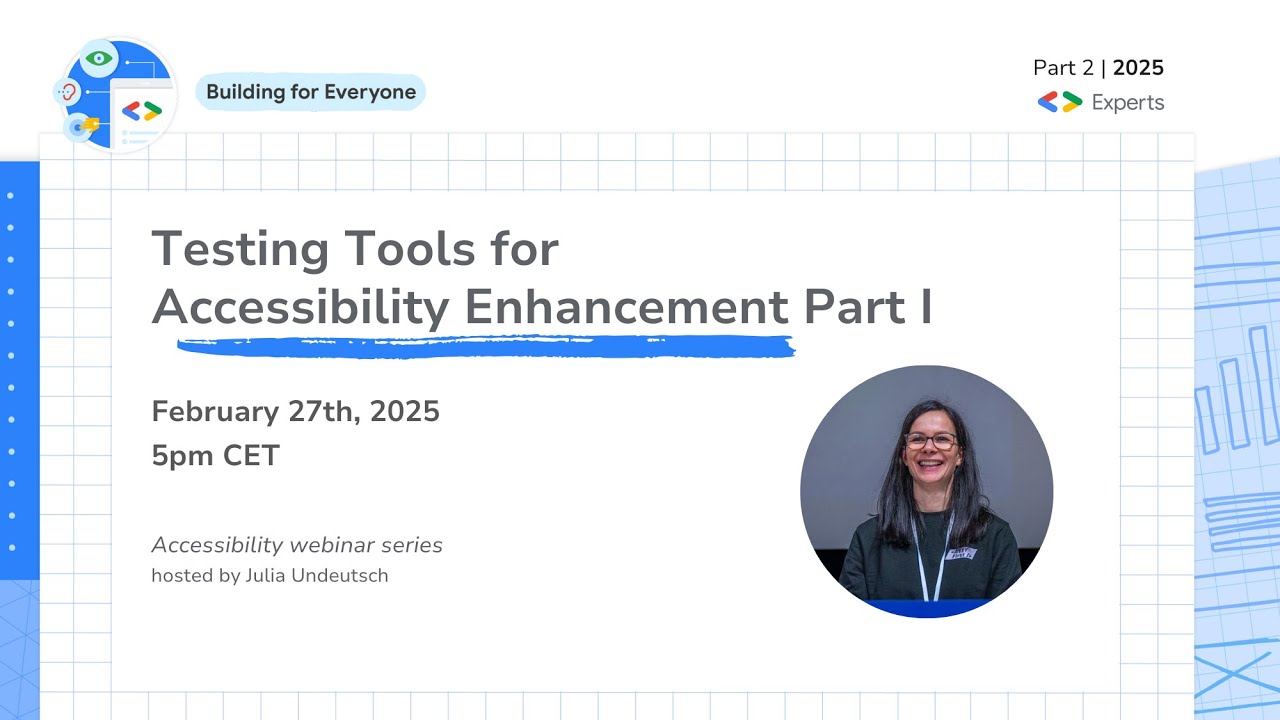 Building for Everyone

Part 2 | 2025
Experts

Testing Tools for Accessibility Enhancement Part I

February 27th, 2025
5pm CET

Accessibility webinar series
hosted by Julia Undeutsch